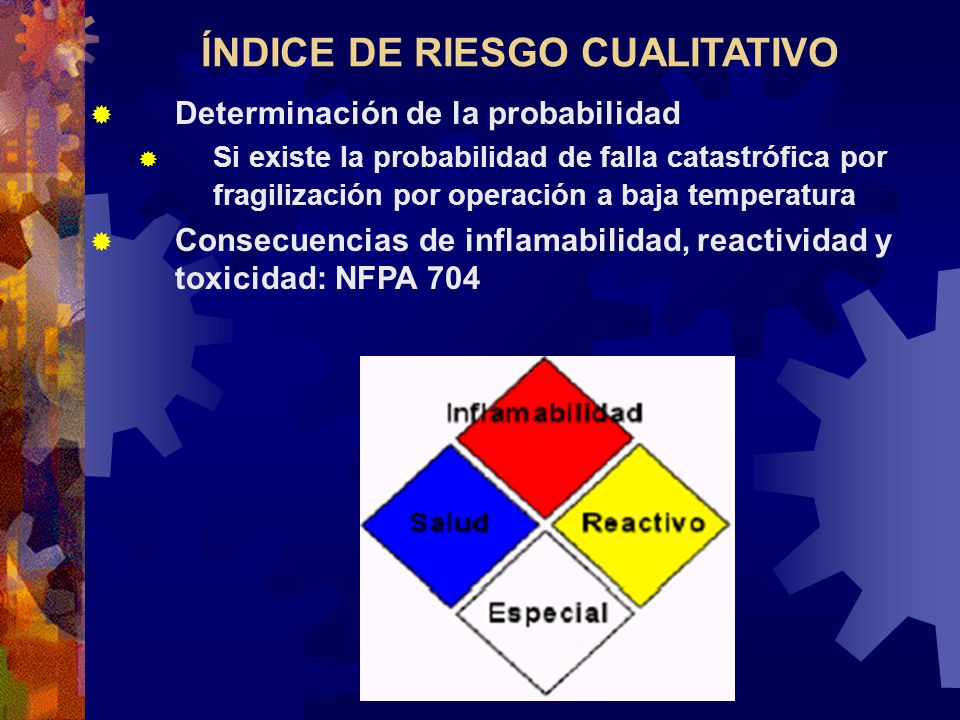 ÍNDICE DE RIESGO CUALITATIVO

Determinación de la probabilidad

Si existe la probabilidad de falla catastrófica por fragilización por operación a baja temperatura

Consecuencias de inflamabilidad, reactividad y toxicidad: NFPA 704

Inflamabilidad

Salud

Reactivo

Especial